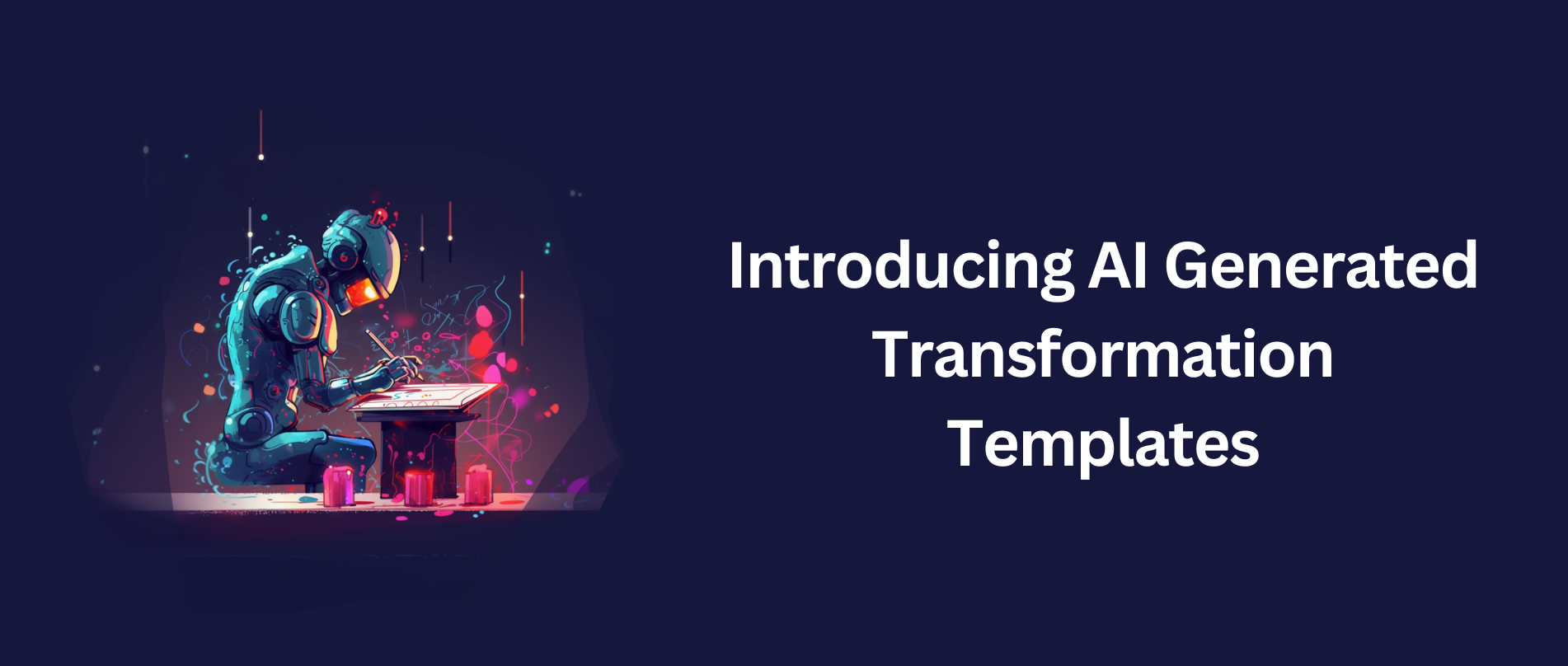 Introducing AI Generated Transformation Templates